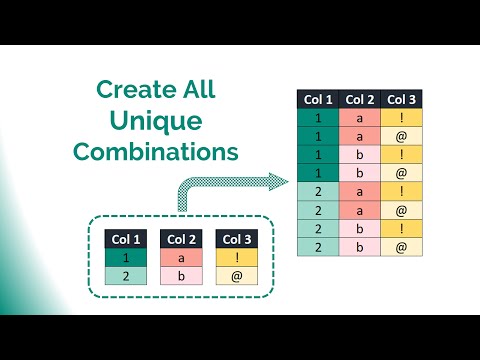 Create All Unique Combinations

| Col 1 |
|---|
| 1 |
| 2 |

| Col 2 |
|---|
| a |
| b |

| Col 3 |
|---|
| ! |
| @ |

| Col 1 | Col 2 | Col 3 |
|---|---|---|
| 1 | a | ! |
| 1 | a | @ |
| 1 | b | ! |
| 1 | b | @ |
| 2 | a | ! |
| 2 | a | @ |
| 2 | b | ! |
| 2 | b | @ |